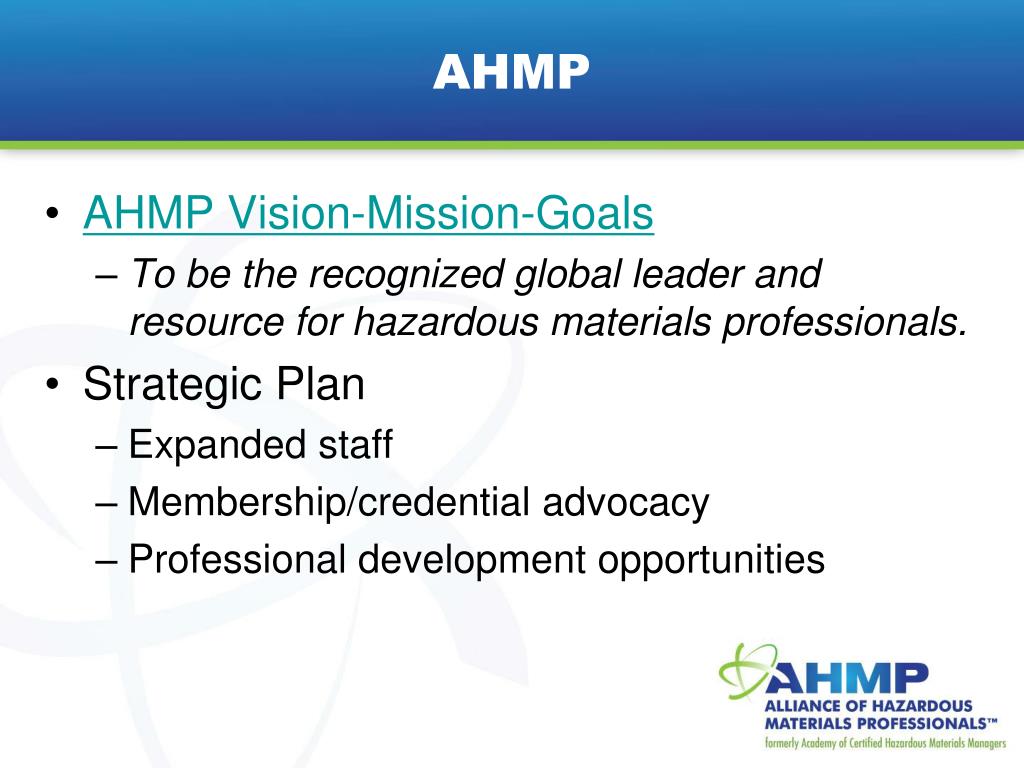 AHMP

• AHMP Vision-Mission-Goals
– To be the recognized global leader and resource for hazardous materials professionals.
• Strategic Plan
– Expanded staff
– Membership/credential advocacy
– Professional development opportunities

AHMP
ALLIANCE OF HAZARDOUS MATERIALS PROFESSIONALS™
formerly Academy of Certified Hazardous Materials Managers